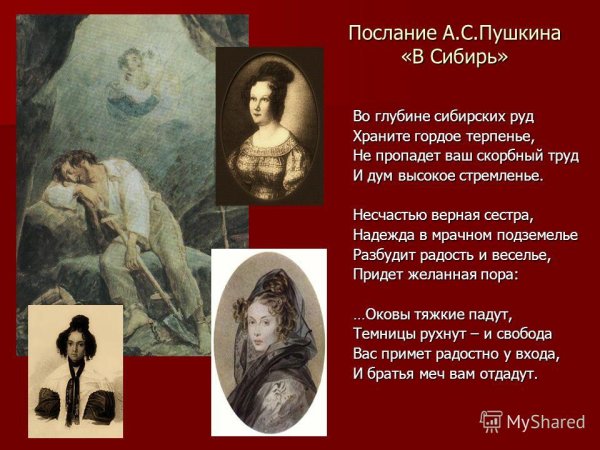 Послание А.С.Пушкина «В Сибирь»

Во глубине сибирских руд
Храните гордое терпенье,
Не пропадет ваш скорбный труд
И дум высокое стремленье.

Несчастью верная сестра,
Надежда в мрачном подземелье
Разбудит радость и веселье,
Придет желанная пора:

…Оковы тяжкие падут,
Темницы рухнут – и свобода
Вас примет радостно у входа,
И братья меч вам отдадут.

MyShared